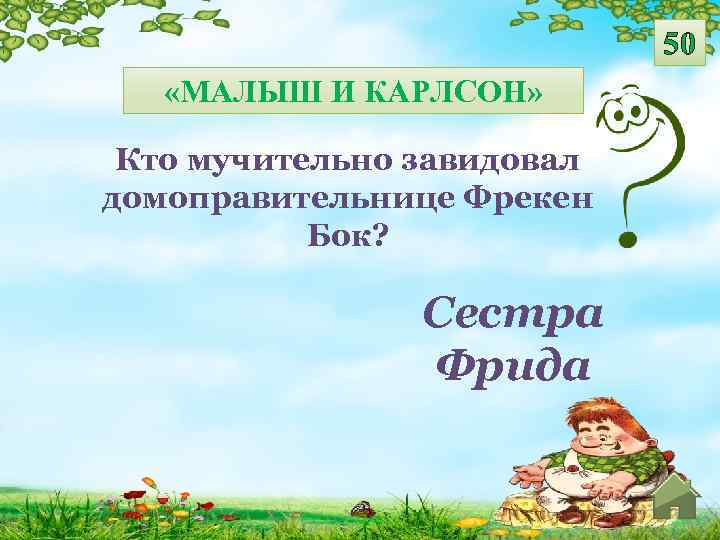 50

«МАЛЫШ И КАРЛСОН»

Кто мучительно завидовал домоправительнице Фрекен Бок?

Сестра Фрида